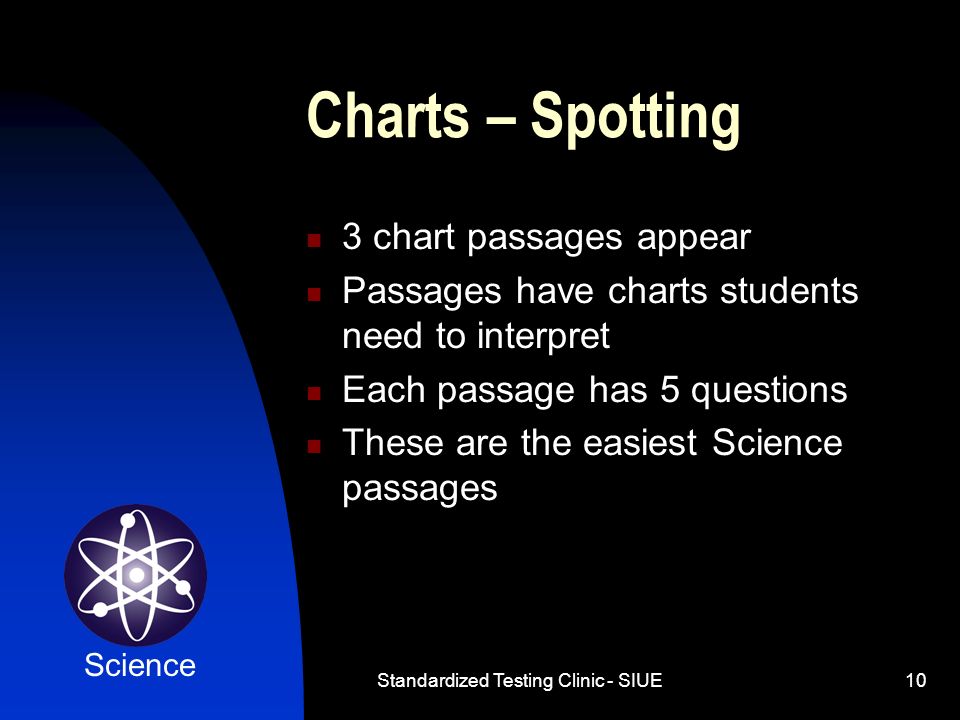 Charts – Spotting

- 3 chart passages appear
- Passages have charts students need to interpret
- Each passage has 5 questions
- These are the easiest Science passages

Science

Standardized Testing Clinic - SIUE

10